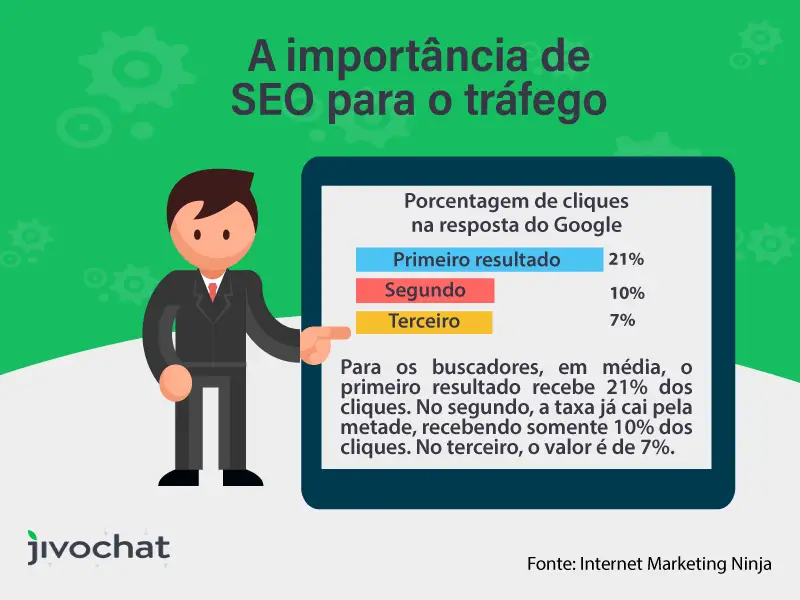 A importância de SEO para o tráfego

Porcentagem de cliques na resposta do Google

Primeiro resultado 21%
Segundo 10%
Terceiro 7%

Para os buscadores, em média, o primeiro resultado recebe 21% dos cliques. No segundo, a taxa já cai pela metade, recebendo somente 10% dos cliques. No terceiro, o valor é de 7%.

jivochat

Fonte: Internet Marketing Ninja